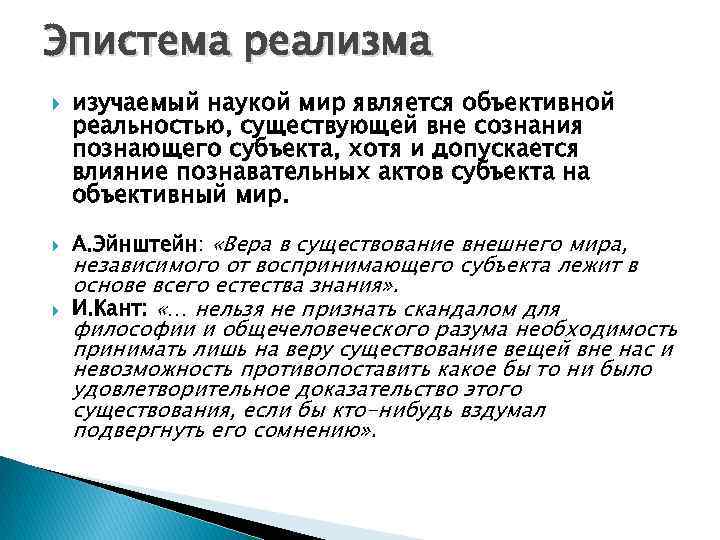 Эпистема реализма

изучаемый наукой мир является объективной реальностью, существующей вне сознания познающего субъекта, хотя и допускается влияние познавательных актов субъекта на объективный мир.

А.Эйнштейн: «Вера в существование внешнего мира, независимого от воспринимающего субъекта лежит в основе всего естества знания».

И.Кант: «… нельзя не признать скандалом для философии и общечеловеческого разума необходимость принимать лишь на веру существование вещей вне нас и невозможность противопоставить какое бы то ни было удовлетворительное доказательство этого существования, если бы кто-нибудь вздумал подвергнуть его сомнению».